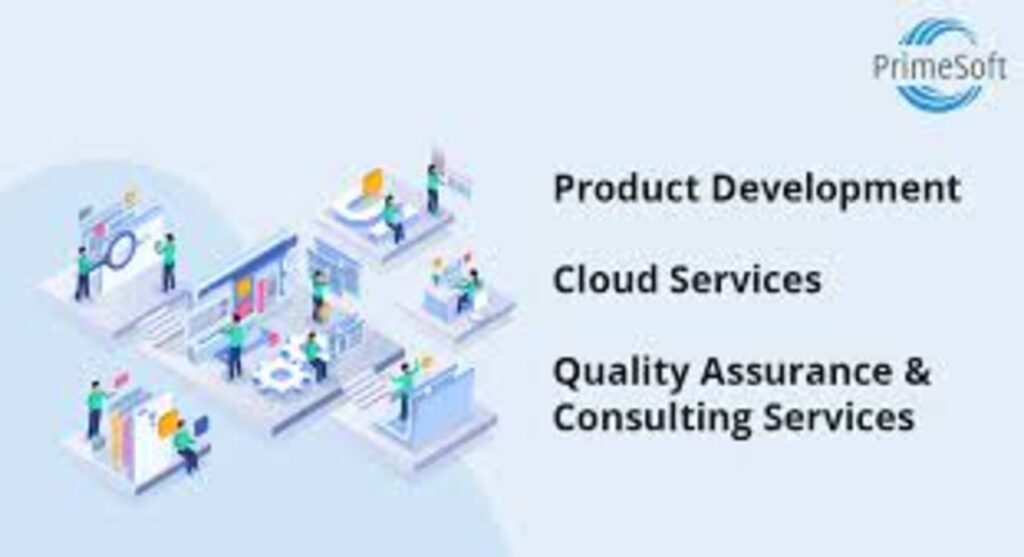 PrimeSoft

Product Development

Cloud Services

Quality Assurance & Consulting Services